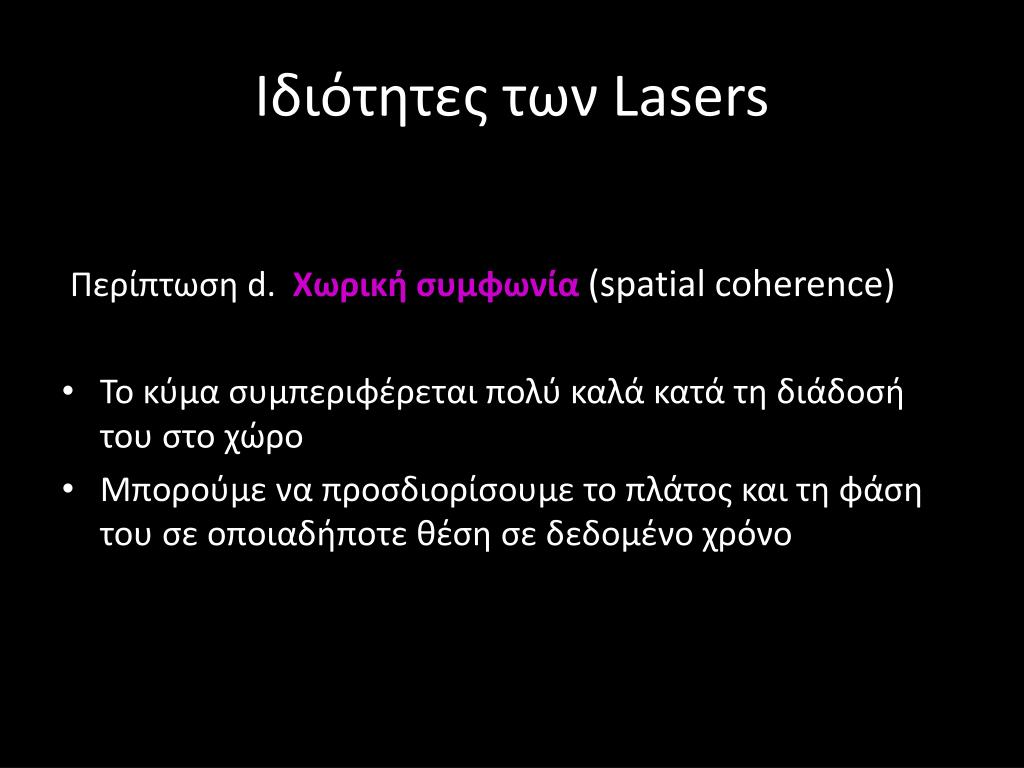 Ιδιότητες των Lasers

Περίπτωση d. Χωρική συμφωνία (spatial coherence)

• Το κύμα συμπεριφέρεται πολύ καλά κατά τη διάδοσή του στο χώρο
• Μπορούμε να προσδιορίσουμε το πλάτος και τη φάση του σε οποιαδήποτε θέση σε δεδομένο χρόνο